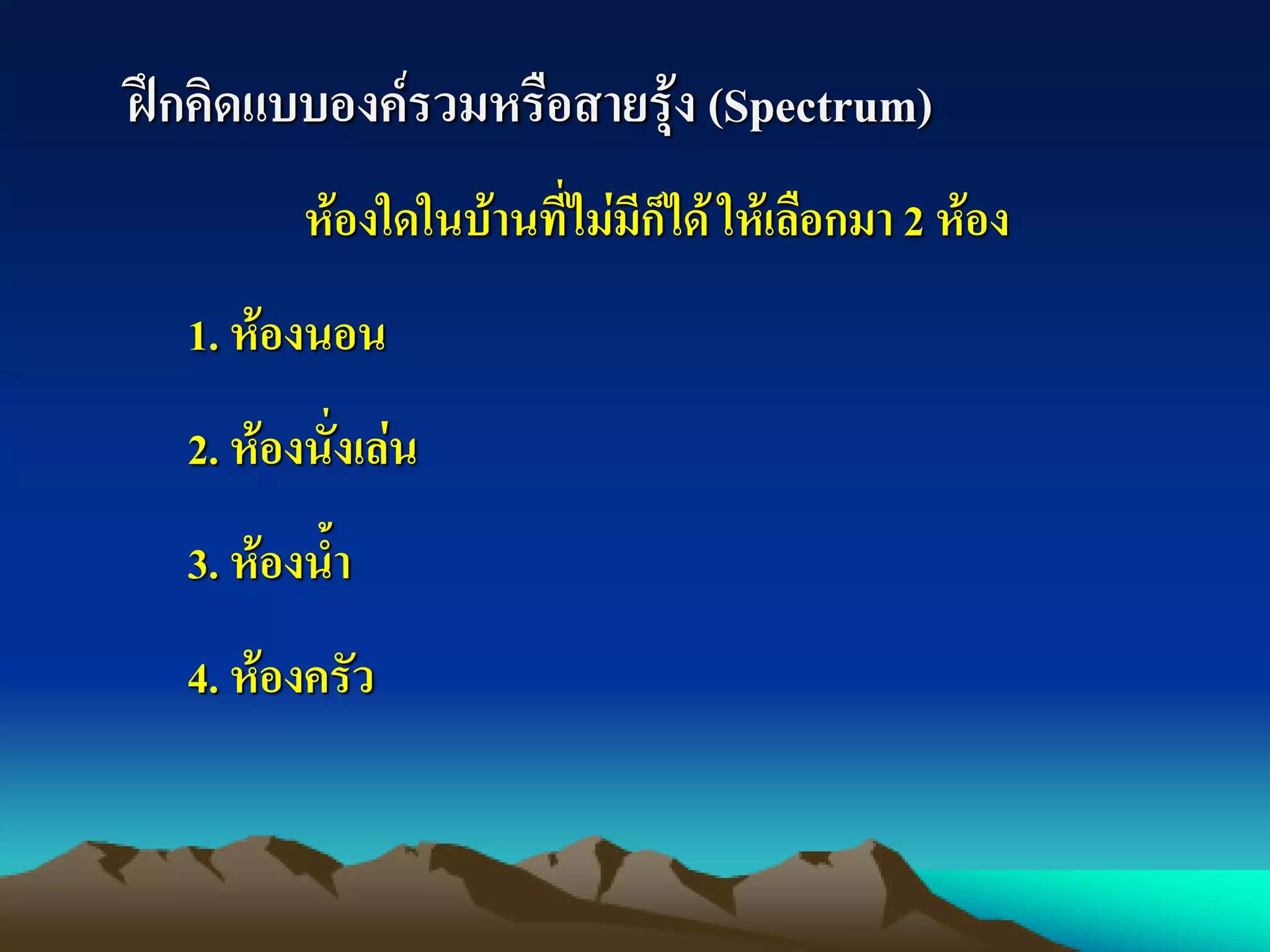 ฝึกคิดแบบองค์รวมหรือสายรุ้ง (Spectrum)

ห้องใดในบ้านที่ไม่มีก็ได้ ให้เลือกมา 2 ห้อง

1. ห้องนอน

2. ห้องนั่งเล่น

3. ห้องน้ำ

4. ห้องครัว